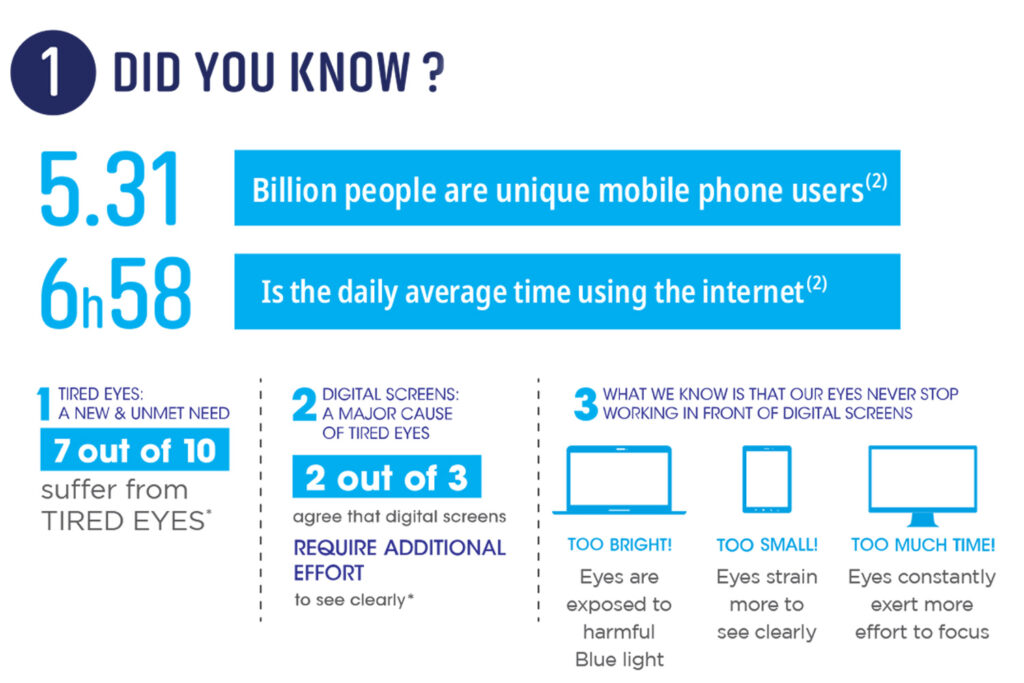 1 DID YOU KNOW ?

5.31 Billion people are unique mobile phone users$^{(2)}$

6h58 Is the daily average time using the internet$^{(2)}$

1 TIRED EYES: A NEW & UNMET NEED

7 out of 10

suffer from TIRED EYES*

2 DIGITAL SCREENS: A MAJOR CAUSE OF TIRED EYES

2 out of 3

agree that digital screens

REQUIRE ADDITIONAL EFFORT

to see clearly*

3 WHAT WE KNOW IS THAT OUR EYES NEVER STOP WORKING IN FRONT OF DIGITAL SCREENS

TOO BRIGHT!

Eyes are exposed to harmful Blue light

TOO SMALL!

Eyes strain more to see clearly

TOO MUCH TIME!

Eyes constantly exert more effort to focus